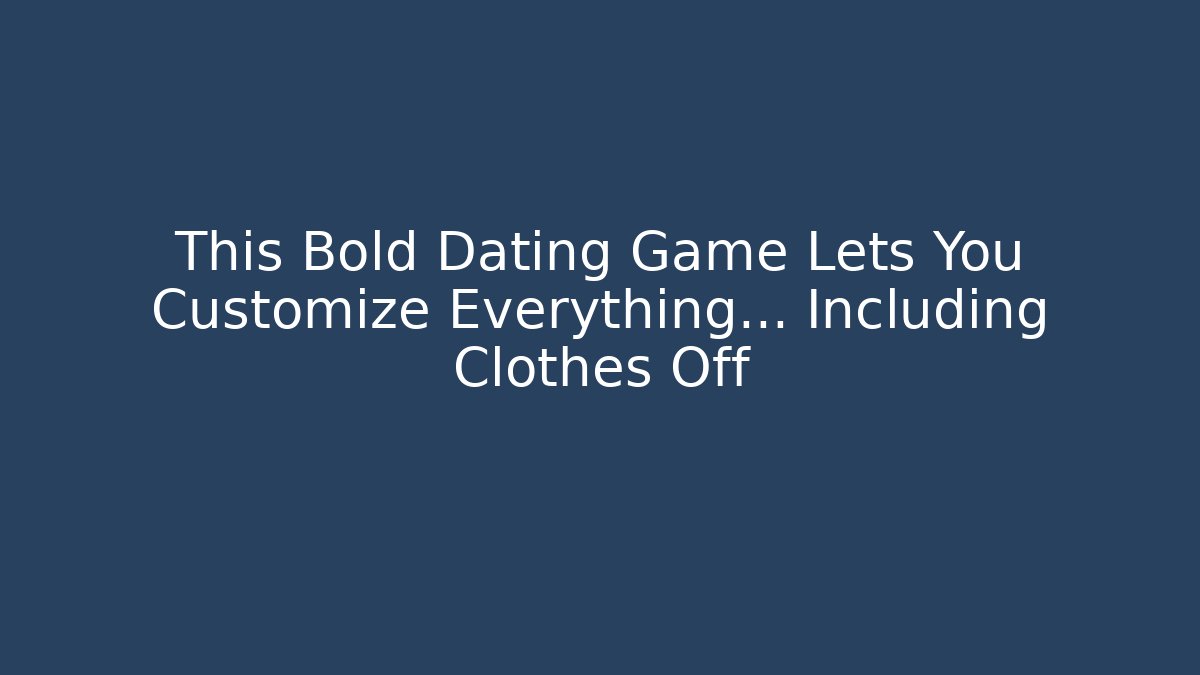 This Bold Dating Game Lets You Customize Everything... Including Clothes Off